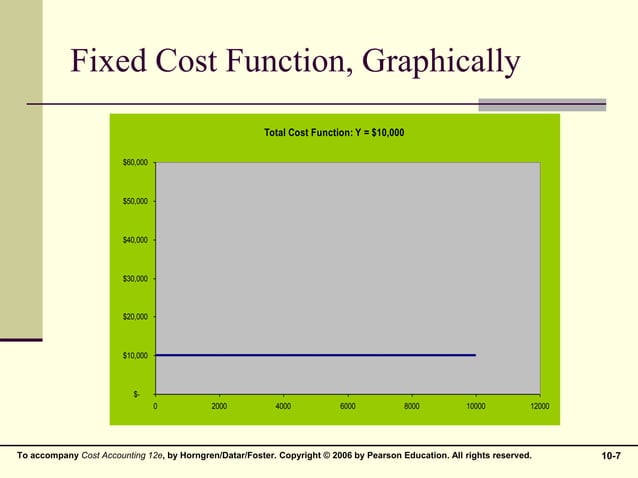 Fixed Cost Function, Graphically

Total Cost Function: Y = $10,000

$60,000
$50,000
$40,000
$30,000
$20,000
$10,000
$-

0 2000 4000 6000 8000 10000 12000

To accompany Cost Accounting 12e, by Horngren/Datar/Foster. Copyright © 2006 by Pearson Education. All rights reserved.

10-7